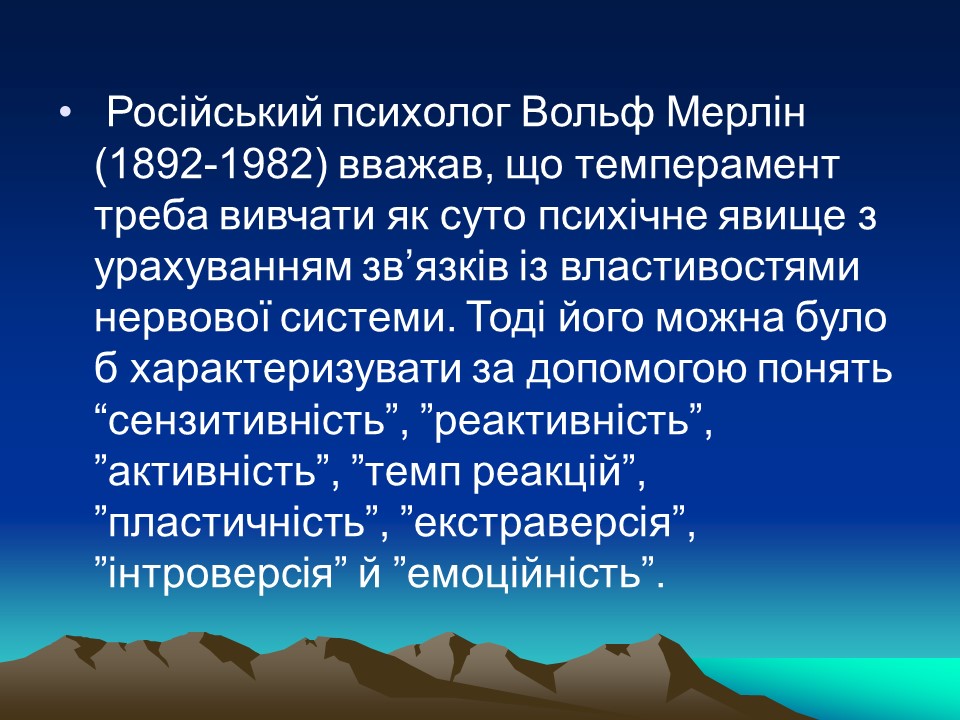 • Російський психолог Вольф Мерлін (1892-1982) вважав, що темперамент треба вивчати як суто психічне явище з урахуванням зв’язків із властивостями нервової системи. Тоді його можна було б характеризувати за допомогою понять “сензитивність”, ”реактивність”, ”активність”, ”темп реакцій”, ”пластичність”, ”екстраверсія”, ”інтроверсія” й ”емоційність”.